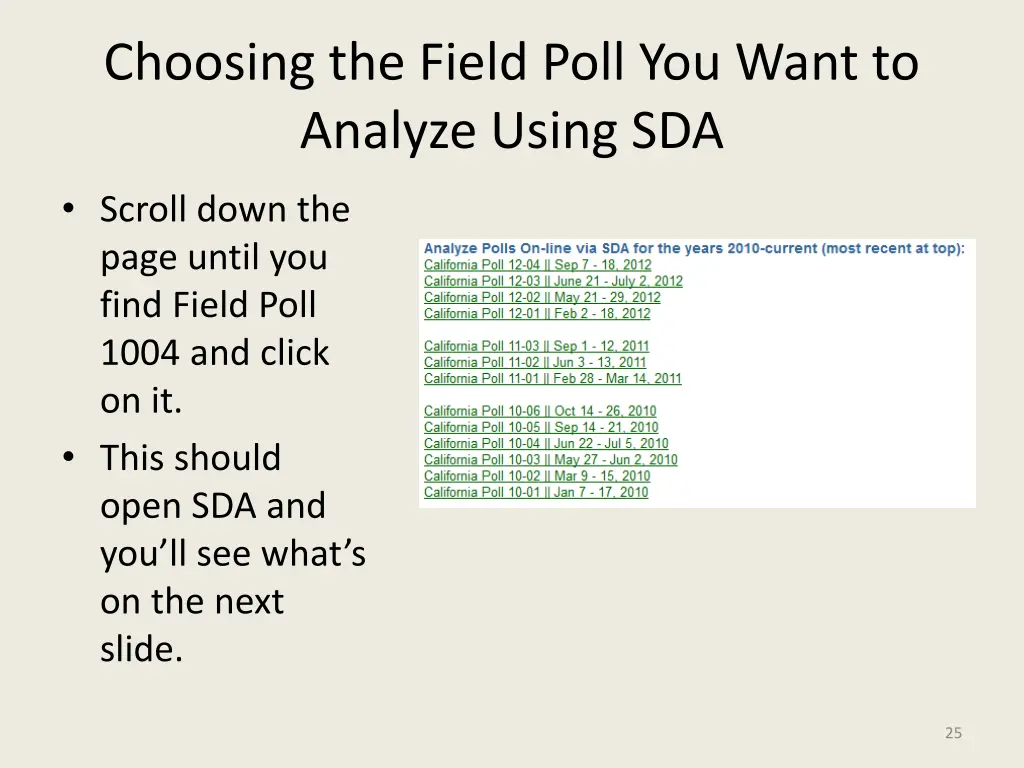 Choosing the Field Poll You Want to Analyze Using SDA

• Scroll down the page until you find Field Poll 1004 and click on it.
• This should open SDA and you'll see what's on the next slide.

Analyze Polls On-line via SDA for the years 2010-current (most recent at top):
California Poll 12-04 || Sep 7 - 18, 2012
California Poll 12-03 || June 21 - July 2, 2012
California Poll 12-02 || May 21 - 29, 2012
California Poll 12-01 || Feb 2 - 18, 2012

California Poll 11-03 || Sep 1 - 12, 2011
California Poll 11-02 || Jun 3 - 13, 2011
California Poll 11-01 || Feb 28 - Mar 14, 2011

California Poll 10-06 || Oct 14 - 26, 2010
California Poll 10-05 || Sep 14 - 21, 2010
California Poll 10-04 || Jun 22 - Jul 5, 2010
California Poll 10-03 || May 27 - Jun 2, 2010
California Poll 10-02 || Mar 9 - 15, 2010
California Poll 10-01 || Jan 7 - 17, 2010

25